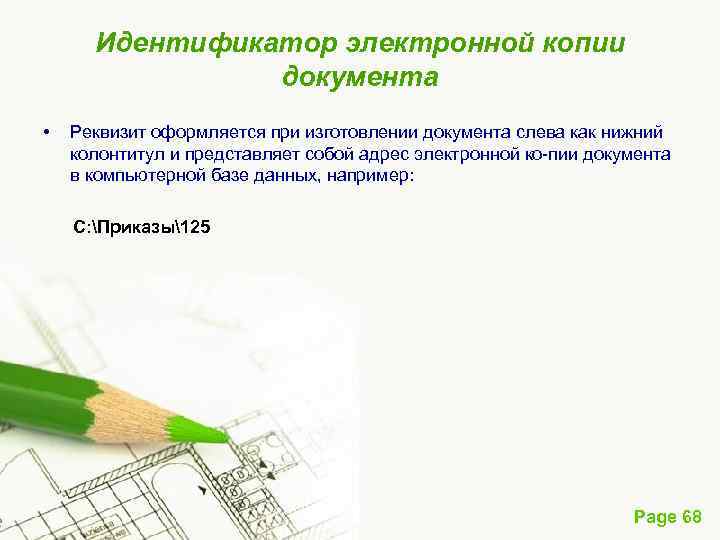 Идентификатор электронной копии документа

• Реквизит оформляется при изготовлении документа слева как нижний колонтитул и представляет собой адрес электронной ко-пии документа в компьютерной базе данных, например:

С:\Приказы\125

Page 68